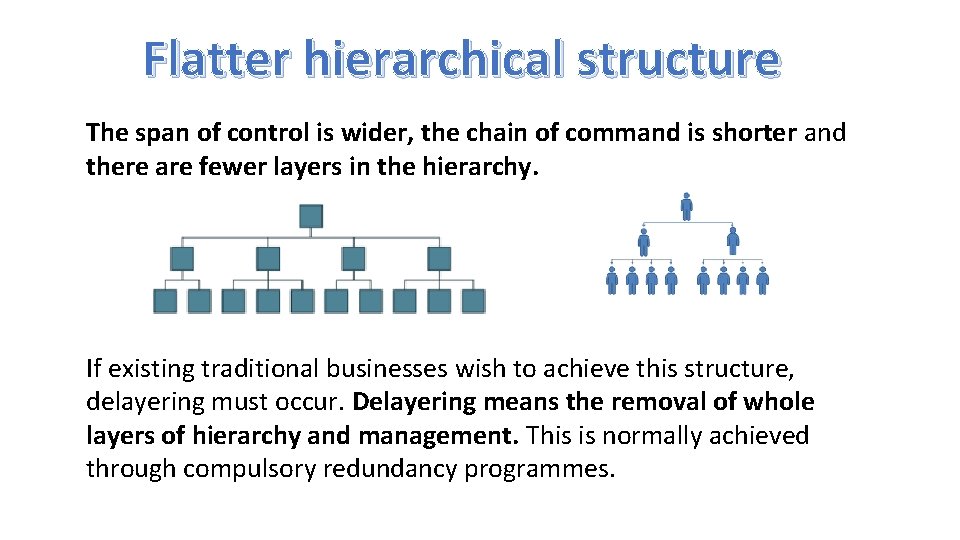 Flatter hierarchical structure

The span of control is wider, the chain of command is shorter and there are fewer layers in the hierarchy.

If existing traditional businesses wish to achieve this structure, delayering must occur. Delayering means the removal of whole layers of hierarchy and management. This is normally achieved through compulsory redundancy programmes.